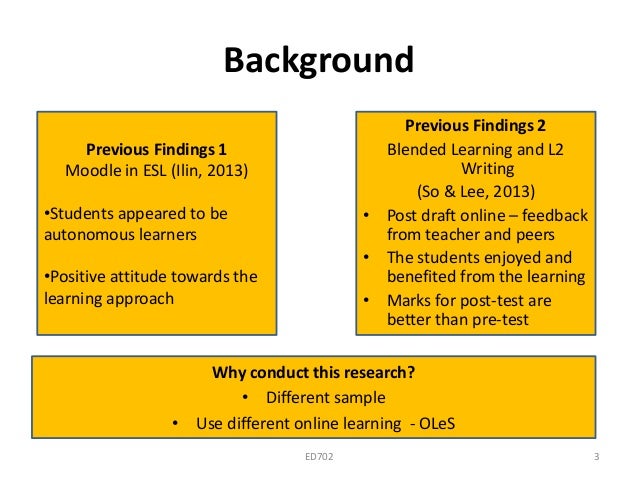 Background

Previous Findings 1
Moodle in ESL (Ilin, 2013)

•Students appeared to be autonomous learners

•Positive attitude towards the learning approach

Previous Findings 2
Blended Learning and L2 Writing
(So & Lee, 2013)

• Post draft online – feedback from teacher and peers
• The students enjoyed and benefited from the learning
• Marks for post-test are better than pre-test

Why conduct this research?
• Different sample
• Use different online learning - OLeS

ED702

3